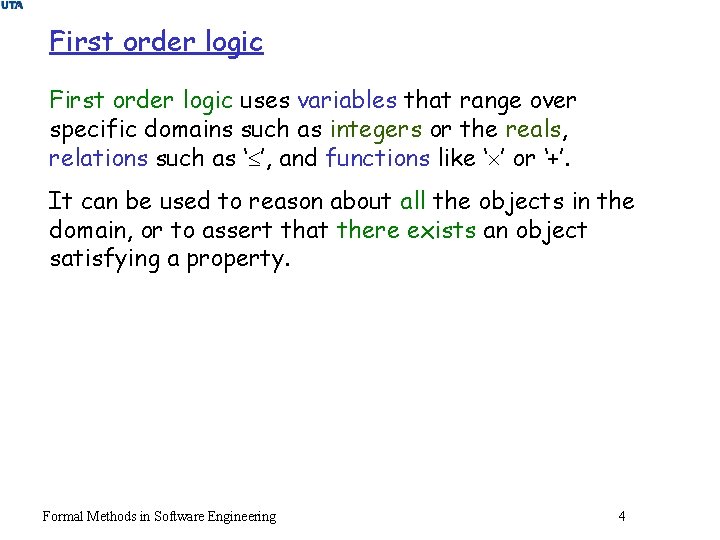 UTA

First order logic

First order logic uses variables that range over specific domains such as integers or the reals, relations such as '$\leq$', and functions like '$\times$' or '+'.

It can be used to reason about all the objects in the domain, or to assert that there exists an object satisfying a property.

Formal Methods in Software Engineering

4